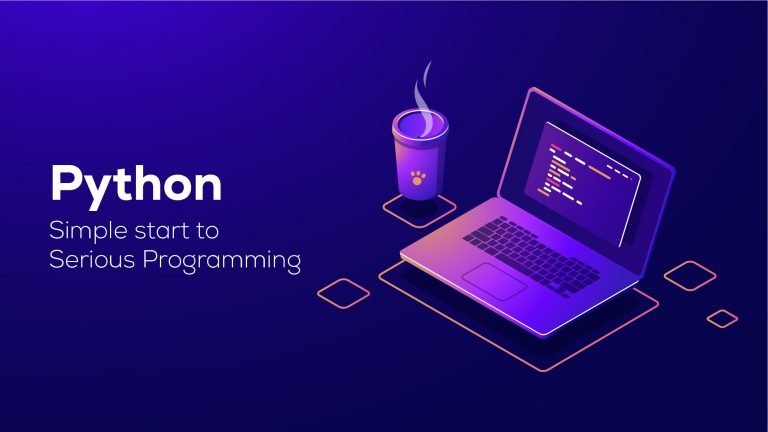 Python
Simple start to
Serious Programming